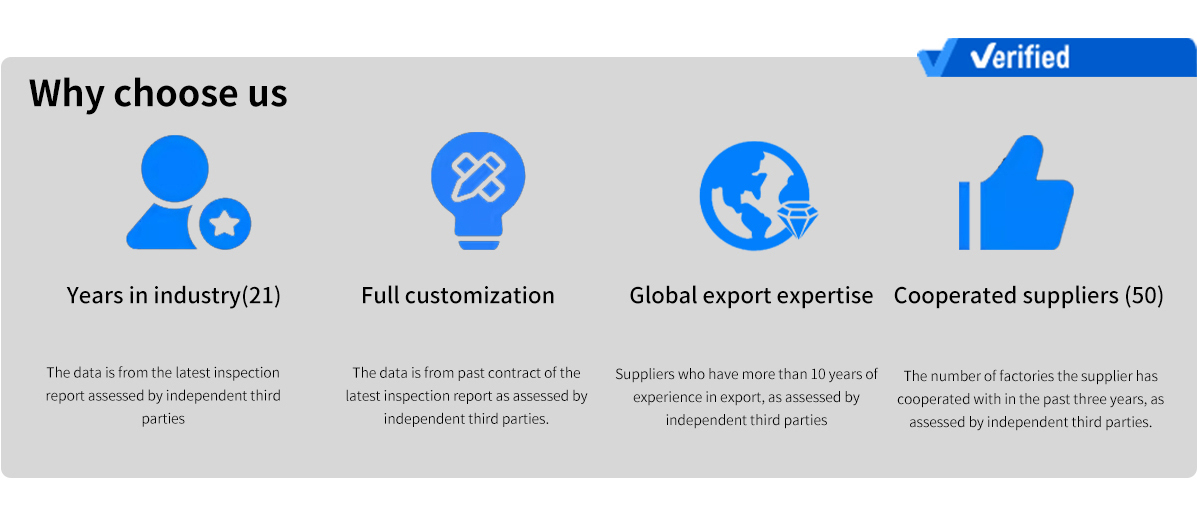 Verified

Why choose us

Years in industry(21)

The data is from the latest inspection report assessed by independent third parties

Full customization

The data is from past contract of the latest inspection report as assessed by independent third parties.

Global export expertise

Suppliers who have more than 10 years of experience in export, as assessed by independent third parties

Cooperated suppliers (50)

The number of factories the supplier has cooperated with in the past three years, as assessed by independent third parties.